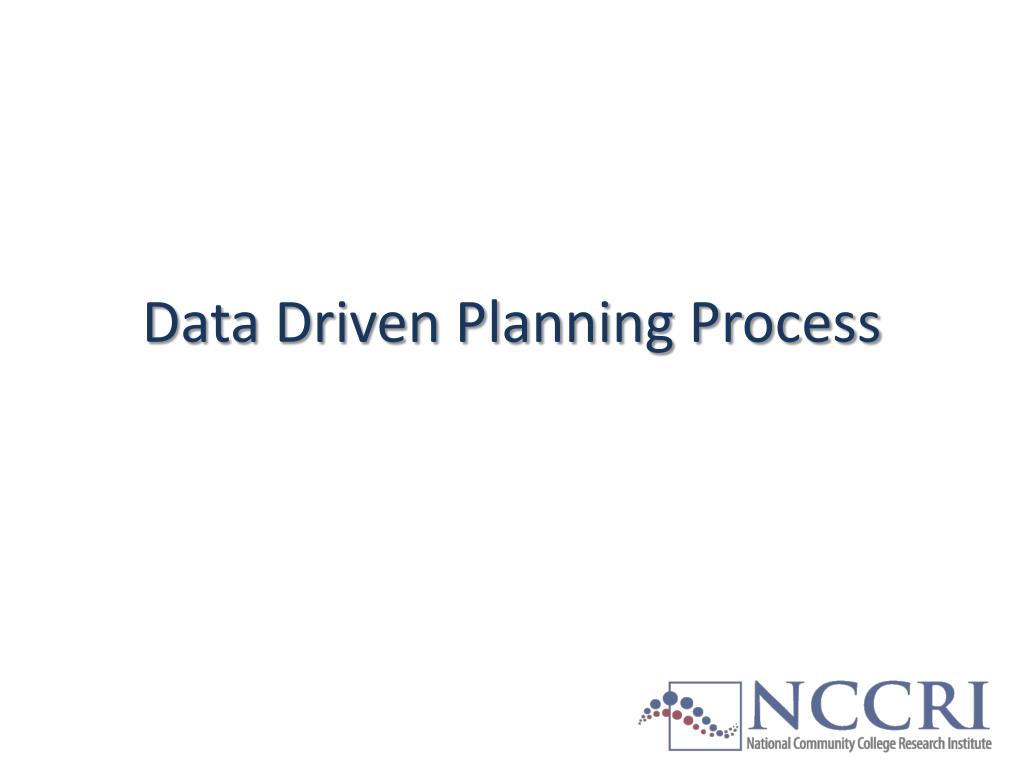 Data Driven Planning Process

NCCRI
National Community College Research Institute